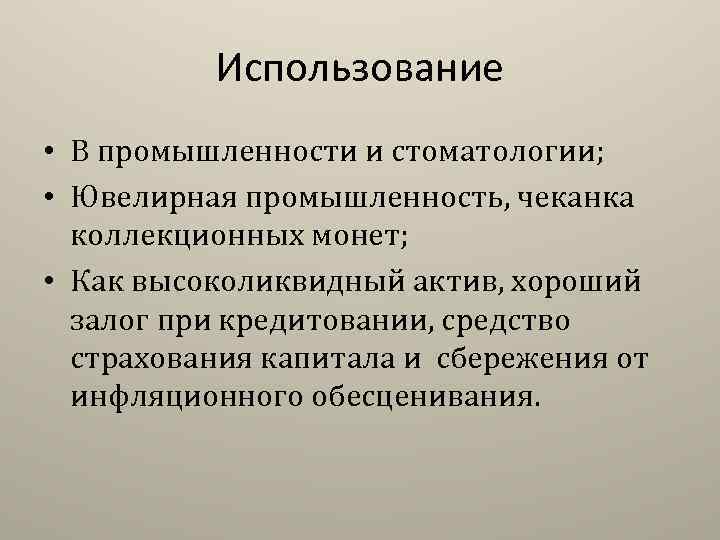 Использование

• В промышленности и стоматологии;
• Ювелирная промышленность, чеканка коллекционных монет;
• Как высоколиквидный актив, хороший залог при кредитовании, средство страхования капитала и сбережения от инфляционного обесценивания.